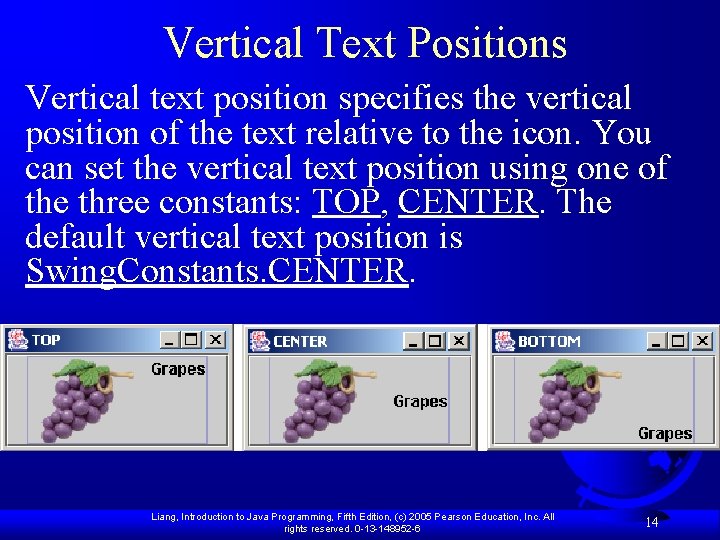 Vertical Text Positions

Vertical text position specifies the vertical position of the text relative to the icon. You can set the vertical text position using one of the three constants: TOP, CENTER. The default vertical text position is SwingConstants.CENTER.

TOP

Grapes

CENTER

Grapes

BOTTOM

Grapes

Liang, Introduction to Java Programming, Fifth Edition, (c) 2005 Pearson Education, Inc. All rights reserved. 0-13-148952-6

14